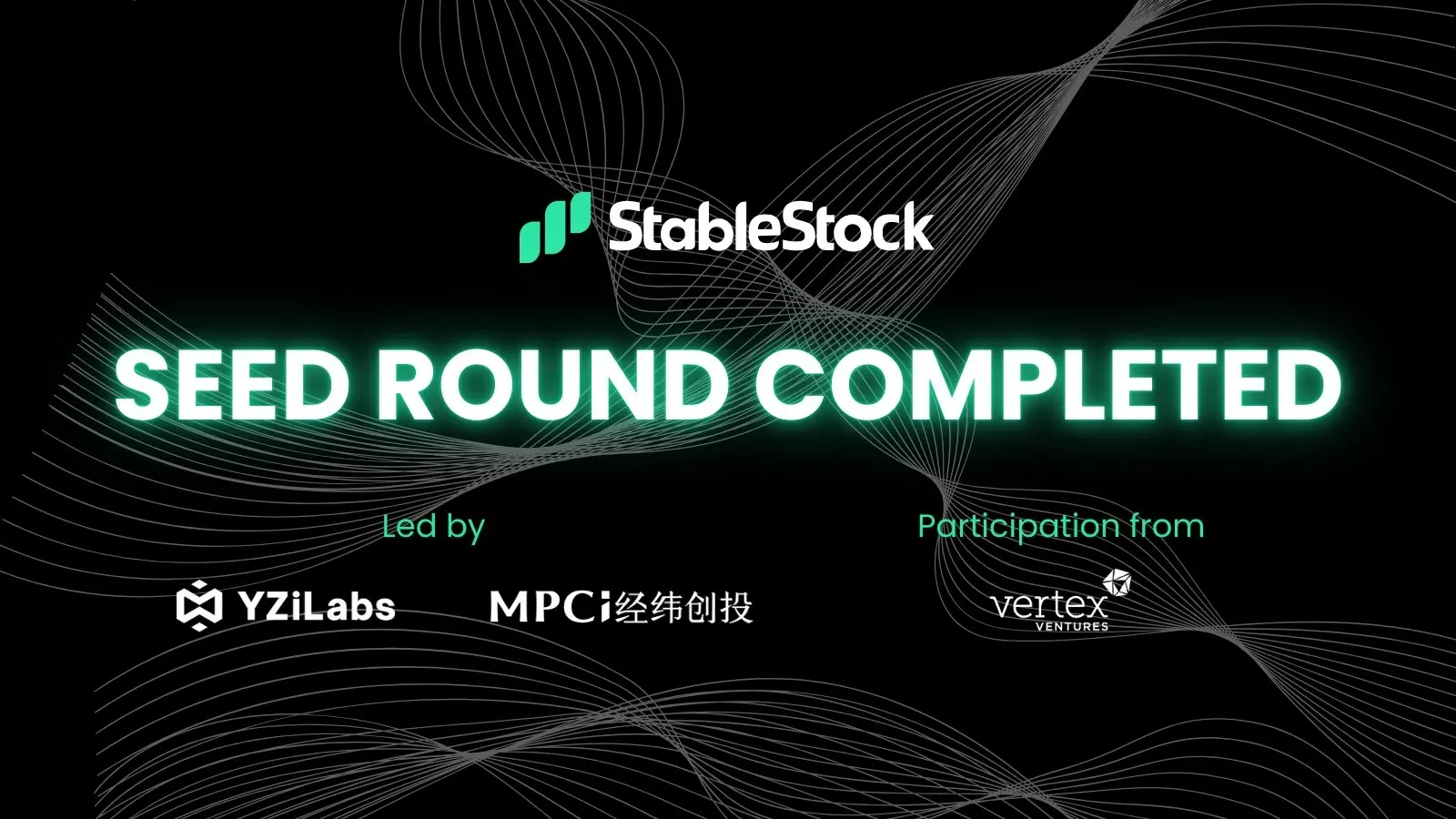 StableStock

SEED ROUND COMPLETED

Led by

YZiLabs

MPCi经纬创投

Participation from

vertex
VENTURES